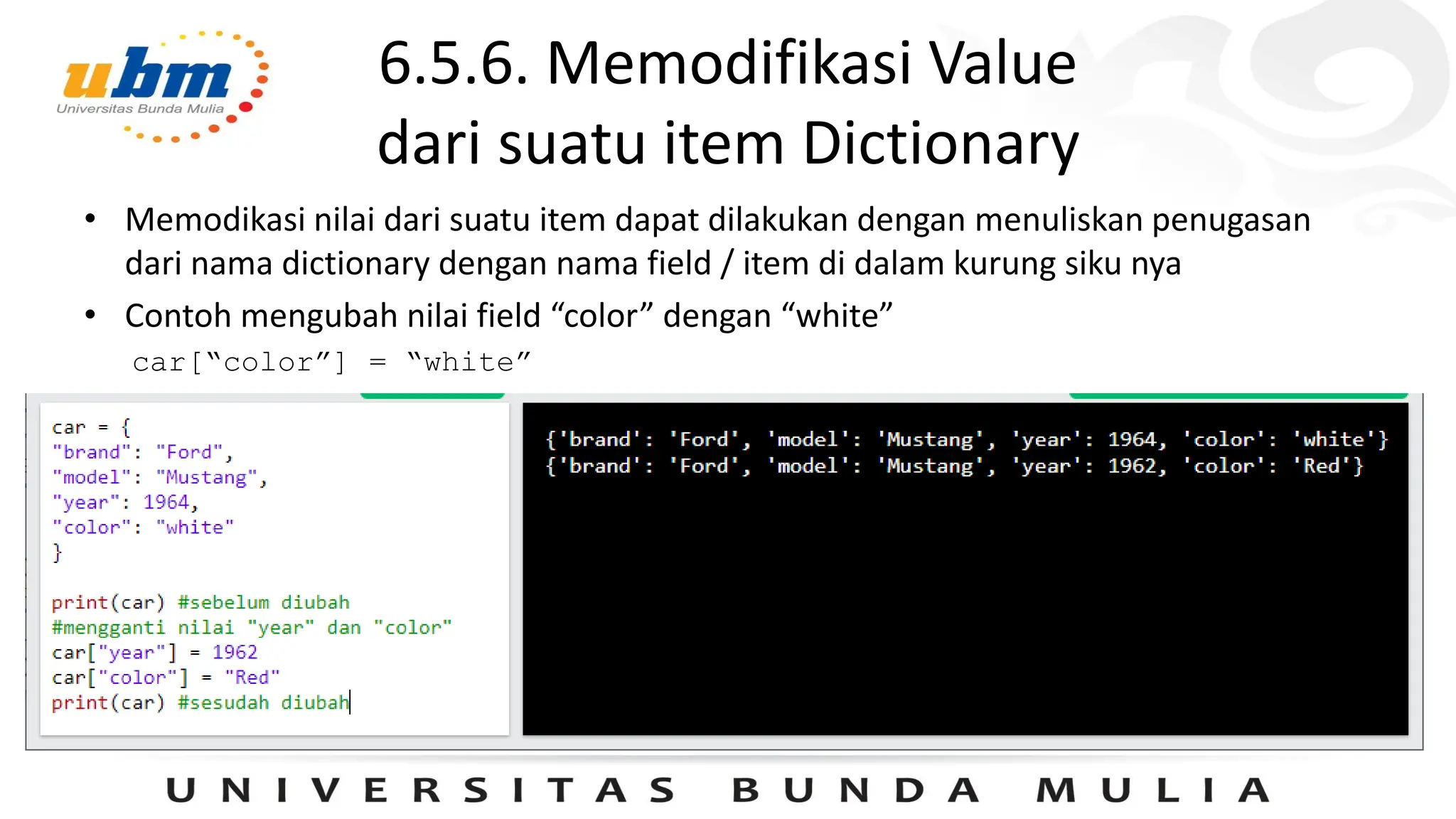 ubm
Universitas Bunda Mulia

6.5.6. Memodifikasi Value dari suatu item Dictionary

• Memodikasi nilai dari suatu item dapat dilakukan dengan menuliskan penugasan dari nama dictionary dengan nama field / item di dalam kurung siku nya

• Contoh mengubah nilai field “color” dengan “white”

car[“color”] = “white”

car = {
"brand": "Ford",
"model": "Mustang",
"year": 1964,
"color": "white"
}

print(car) #sebelum diubah
#mengganti nilai "year" dan "color"
car["year"] = 1962
car["color"] = "Red"
print(car) #sesudah diubah

{'brand': 'Ford', 'model': 'Mustang', 'year': 1964, 'color': 'white'}
{'brand': 'Ford', 'model': 'Mustang', 'year': 1962, 'color': 'Red'}

UNIVERSITAS BUNDA MULIA